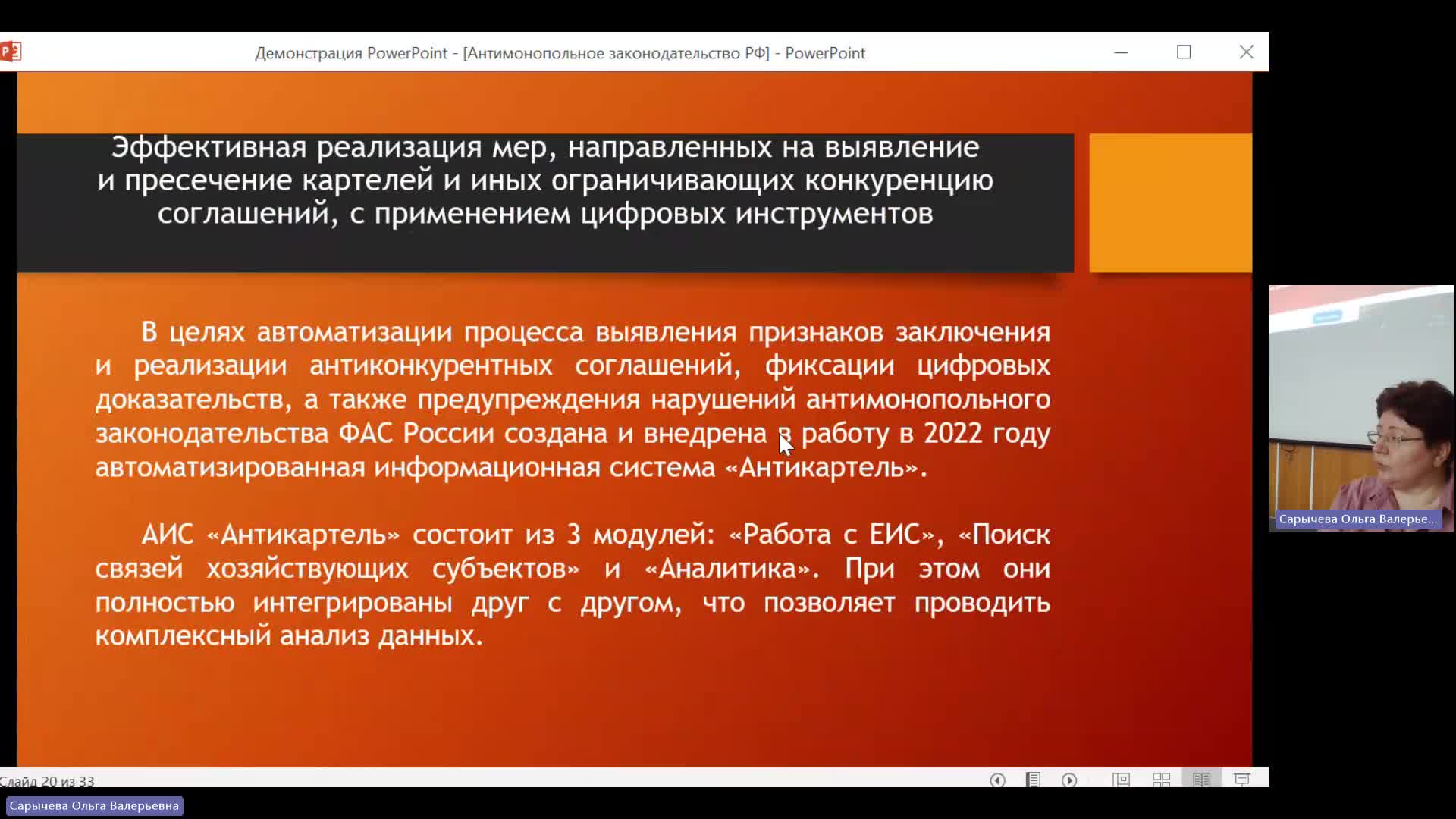 Демонстрация PowerPoint - [Антимонопольное законодательство РФ] - PowerPoint

Эффективная реализация мер, направленных на выявление и пресечение картелей и иных ограничивающих конкуренцию соглашений, с применением цифровых инструментов

В целях автоматизации процесса выявления признаков заключения и реализации антиконкурентных соглашений, фиксации цифровых доказательств, а также предупреждения нарушений антимонопольного законодательства ФАС России создана и внедрена в работу в 2022 году автоматизированная информационная система «Антикартель».

АИС «Антикартель» состоит из 3 модулей: «Работа с ЕИС», «Поиск связей хозяйствующих субъектов» и «Аналитика». При этом они полностью интегрированы друг с другом, что позволяет проводить комплексный анализ данных.

Сарычева Ольга Валерье...

Слайд 20 из 33

Сарычева Ольга Валерьевна